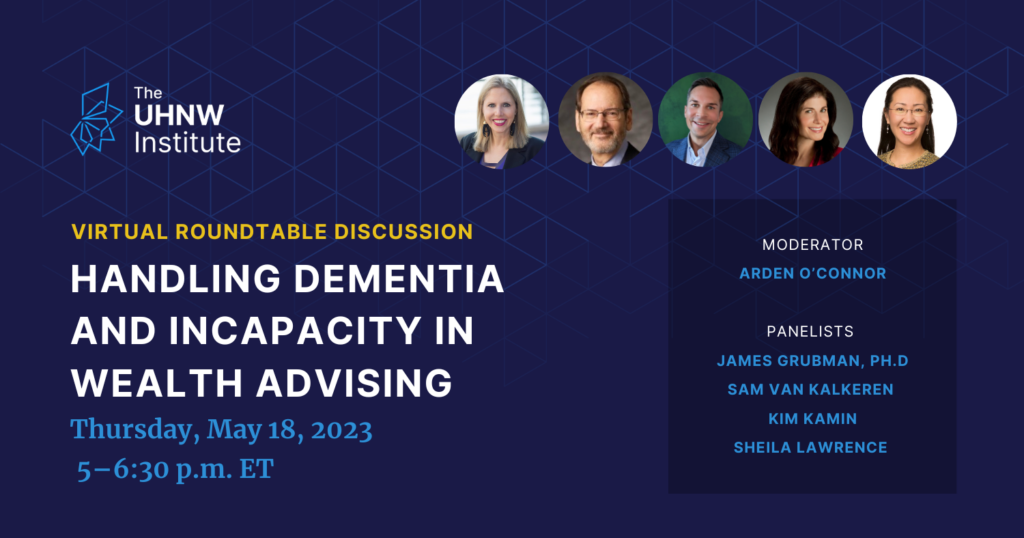 The UHNW Institute

VIRTUAL ROUNDTABLE DISCUSSION

HANDLING DEMENTIA AND INCAPACITY IN WEALTH ADVISING

Thursday, May 18, 2023
5–6:30 p.m. ET

MODERATOR
ARDEN O'CONNOR

PANELISTS
JAMES GRUBMAN, PH.D
SAM VAN KALKEREN
KIM KAMIN
SHEILA LAWRENCE